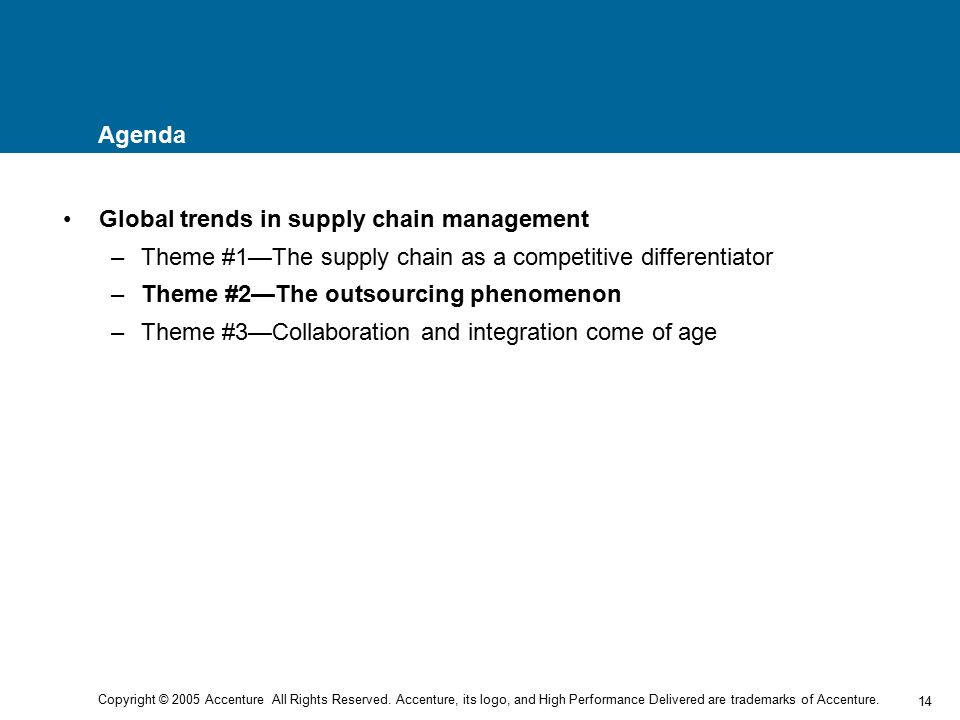 Agenda

• Global trends in supply chain management

– Theme #1—The supply chain as a competitive differentiator

– Theme #2—The outsourcing phenomenon

– Theme #3—Collaboration and integration come of age

Copyright © 2005 Accenture All Rights Reserved. Accenture, its logo, and High Performance Delivered are trademarks of Accenture.

14